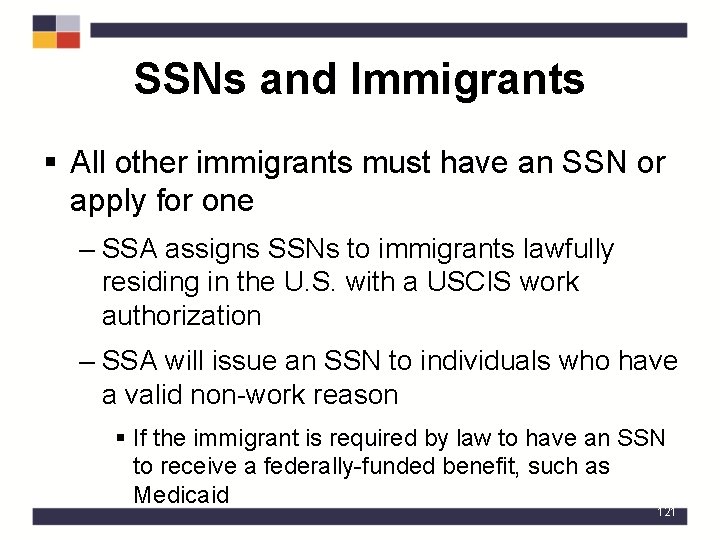 SSNs and Immigrants

▪ All other immigrants must have an SSN or apply for one

– SSA assigns SSNs to immigrants lawfully residing in the U.S. with a USCIS work authorization

– SSA will issue an SSN to individuals who have a valid non-work reason

▪ If the immigrant is required by law to have an SSN to receive a federally-funded benefit, such as Medicaid

121